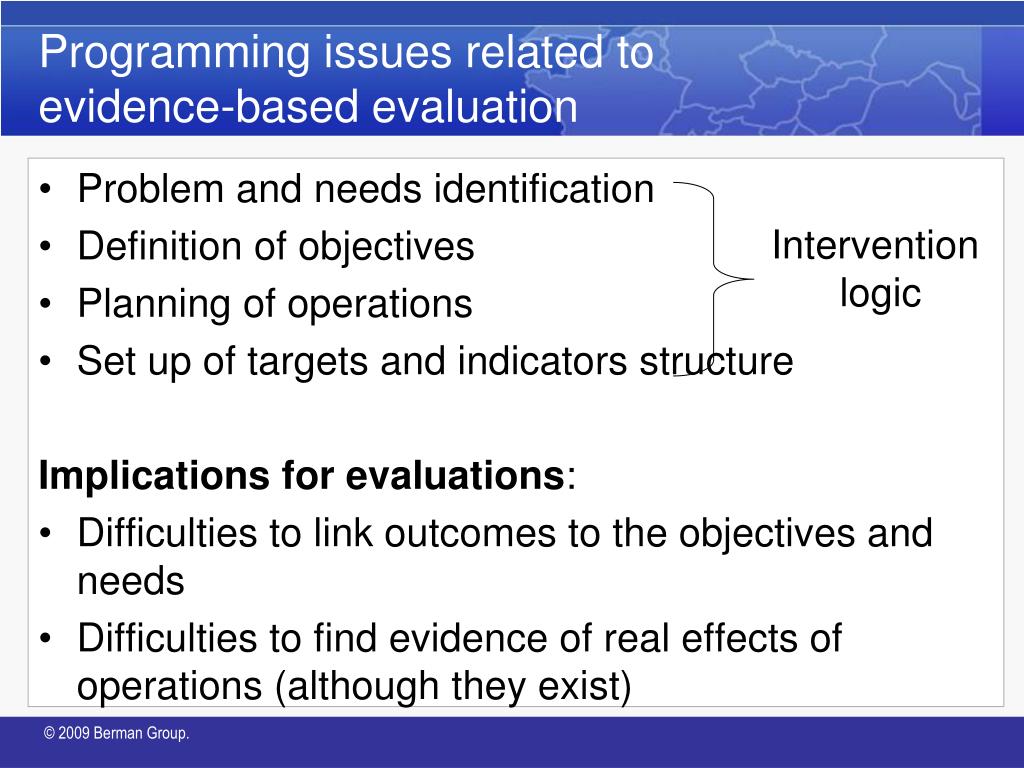 Programming issues related to evidence-based evaluation

• Problem and needs identification
• Definition of objectives
• Planning of operations
• Set up of targets and indicators structure

Intervention logic

**Implications for evaluations**:
• Difficulties to link outcomes to the objectives and needs
• Difficulties to find evidence of real effects of operations (although they exist)

© 2009 Berman Group.